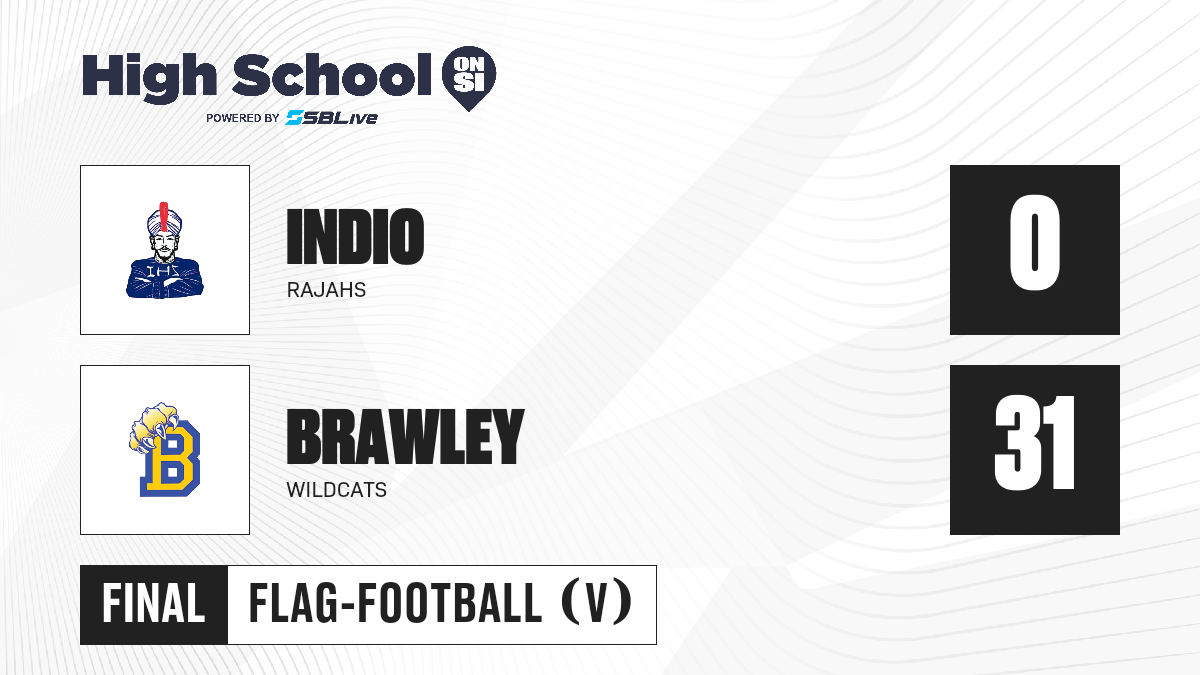 High School ON SI
POWERED BY SBLive

IHS

INDIO
RAJAHS

0

B

BRAWLEY
WILDCATS

31

FINAL FLAG-FOOTBALL (V)